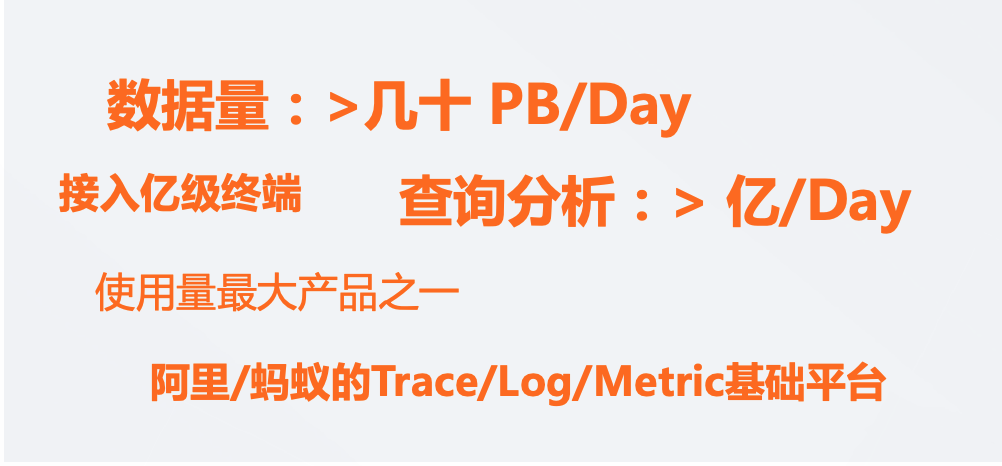 数据量：>几十 PB/Day

接入亿级终端

查询分析：> 亿/Day

使用量最大产品之一

阿里/蚂蚁的Trace/Log/Metric基础平台